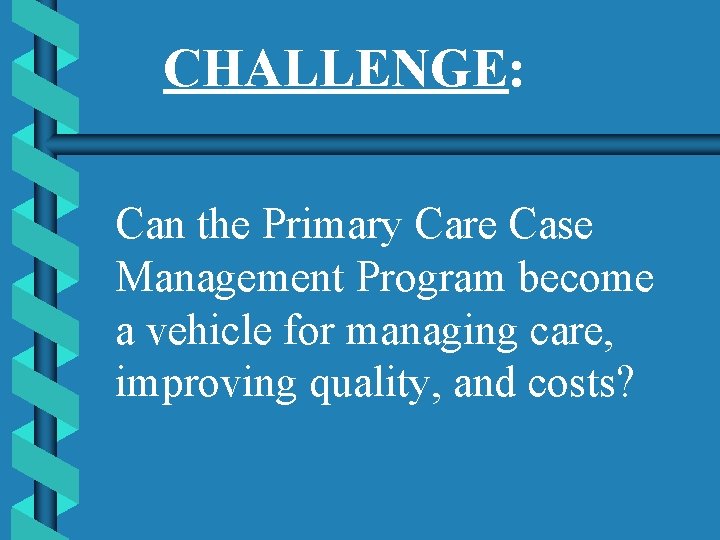 CHALLENGE:

Can the Primary Care Case Management Program become a vehicle for managing care, improving quality, and costs?